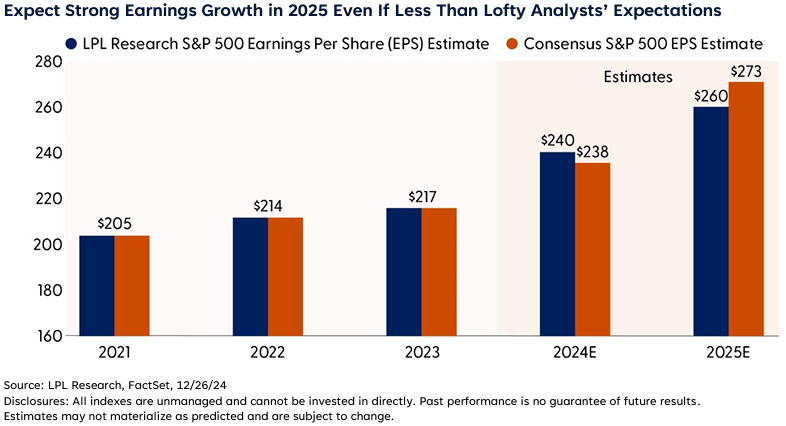 Expect Strong Earnings Growth in 2025 Even If Less Than Lofty Analysts' Expectations

LPL Research S&P 500 Earnings Per Share (EPS) Estimate
Consensus S&P 500 EPS Estimate

280
260
240
220
200
180
160

Estimates

$205
$214
$217
$240
$238
$260
$273

2021
2022
2023
2024E
2025E

Source: LPL Research, FactSet, 12/26/24
Disclosures: All indexes are unmanaged and cannot be invested in directly. Past performance is no guarantee of future results. Estimates may not materialize as predicted and are subject to change.